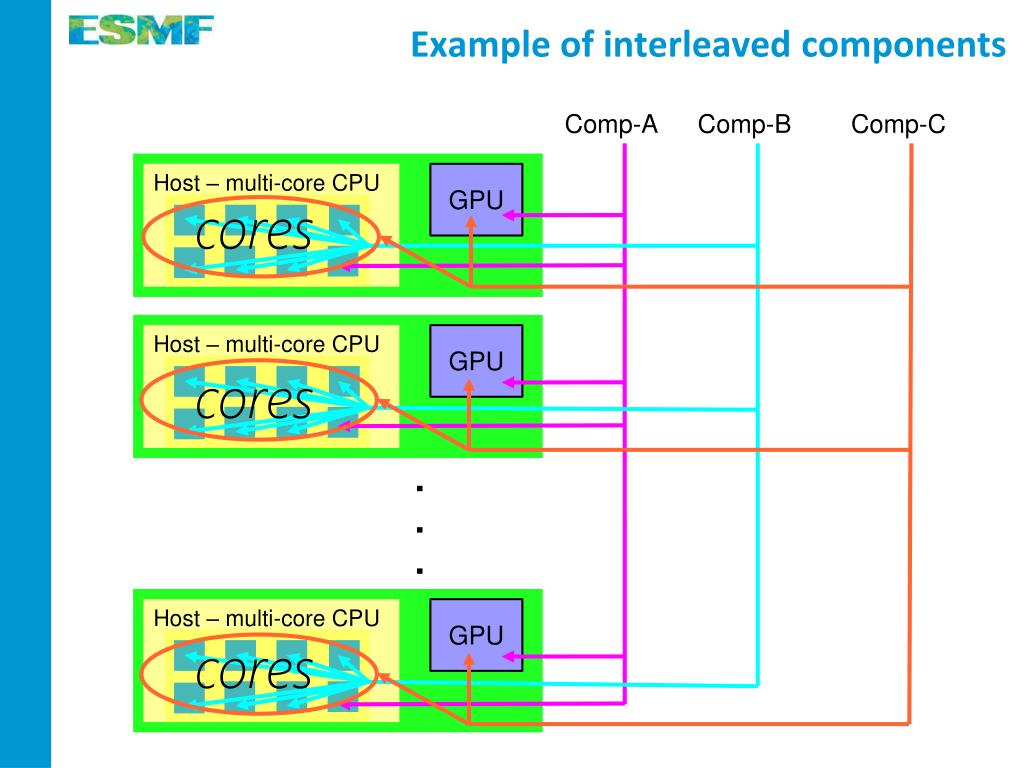 ESMF

Example of interleaved components

Comp-A Comp-B Comp-C

Host – multi-core CPU

cores

GPU

Host – multi-core CPU

cores

GPU

.
.
.

Host – multi-core CPU

cores

GPU